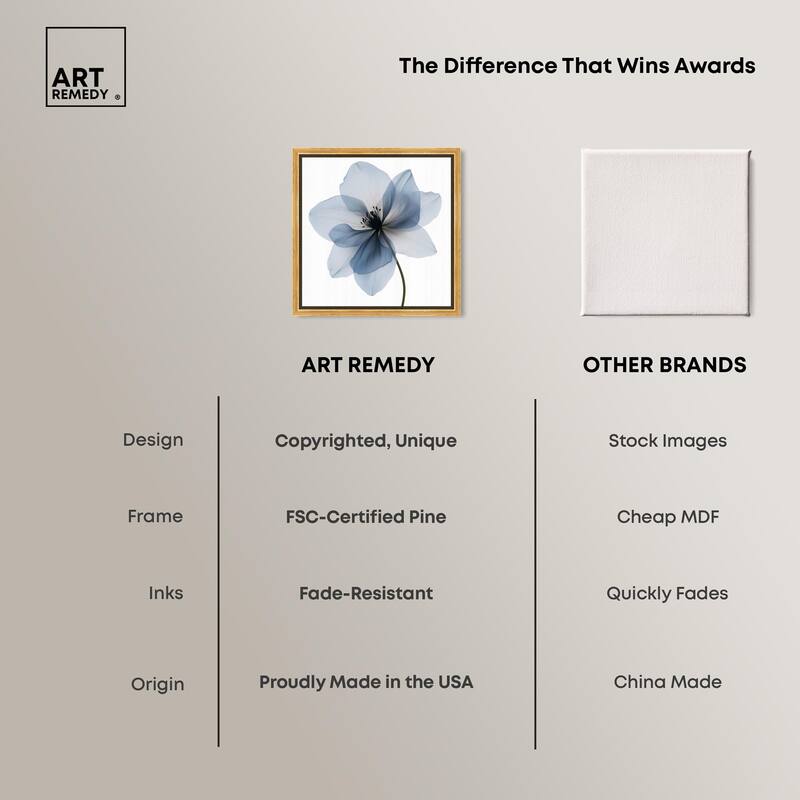 ART REMEDY ®

The Difference That Wins Awards

| | ART REMEDY | OTHER BRANDS |
|---|---|---|
| Design | Copyrighted, Unique | Stock Images |
| Frame | FSC-Certified Pine | Cheap MDF |
| Inks | Fade-Resistant | Quickly Fades |
| Origin | Proudly Made in the USA | China Made |